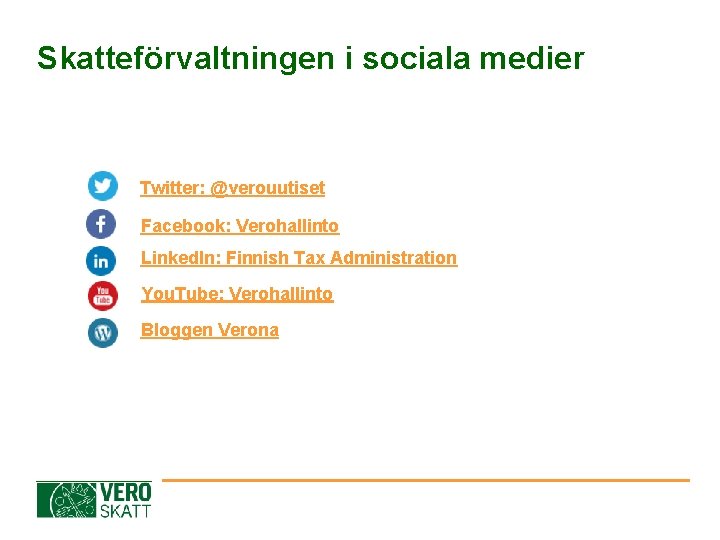 Skatteförvaltningen i sociala medier

Twitter: @verouutiset

Facebook: Verohallinto

LinkedIn: Finnish Tax Administration

YouTube: Verohallinto

Bloggen Verona

VERO
SKATT